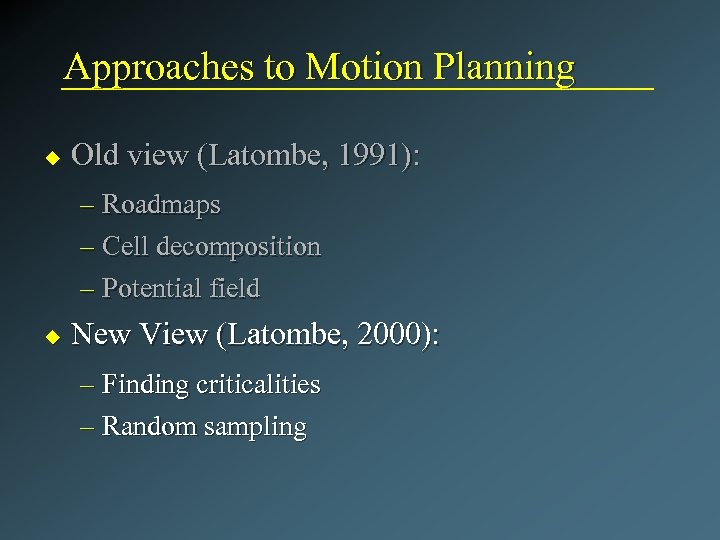 Approaches to Motion Planning

◆ Old view (Latombe, 1991):
– Roadmaps
– Cell decomposition
– Potential field

◆ New View (Latombe, 2000):
– Finding criticalities
– Random sampling